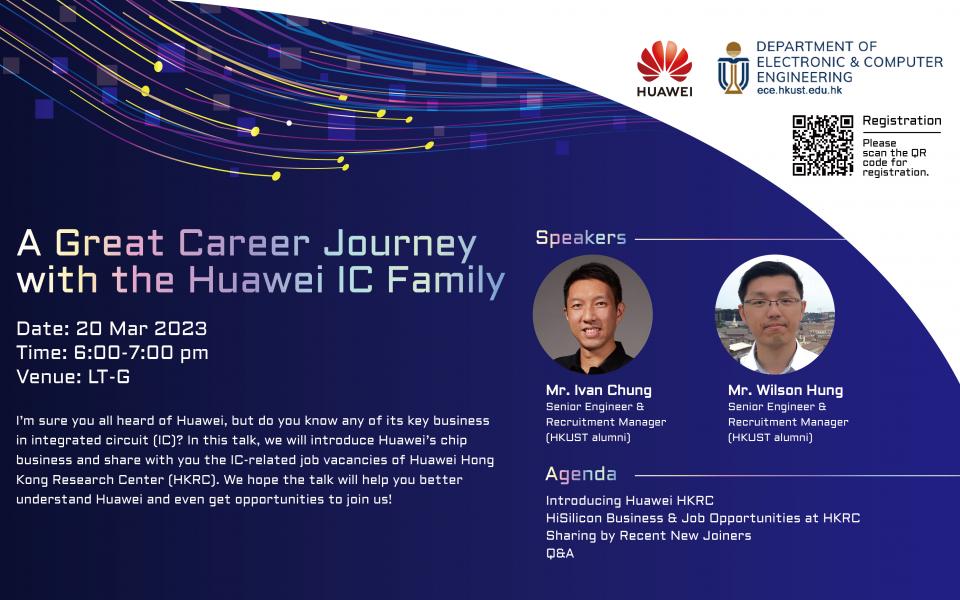 HUAWEI

DEPARTMENT OF ELECTRONIC & COMPUTER ENGINEERING
ece.hkust.edu.hk

Registration
Please scan the QR code for registration.

A Great Career Journey with the Huawei IC Family

Date: 20 Mar 2023
Time: 6:00-7:00 pm
Venue: LT-G

I'm sure you all heard of Huawei, but do you know any of its key business in integrated circuit (IC)? In this talk, we will introduce Huawei's chip business and share with you the IC-related job vacancies of Huawei Hong Kong Research Center (HKRC). We hope the talk will help you better understand Huawei and even get opportunities to join us!

Speakers

Mr. Ivan Chung
Senior Engineer & Recruitment Manager
(HKUST alumni)

Mr. Wilson Hung
Senior Engineer & Recruitment Manager
(HKUST alumni)

Agenda
Introducing Huawei HKRC
HiSilicon Business & Job Opportunities at HKRC
Sharing by Recent New Joiners
Q&A